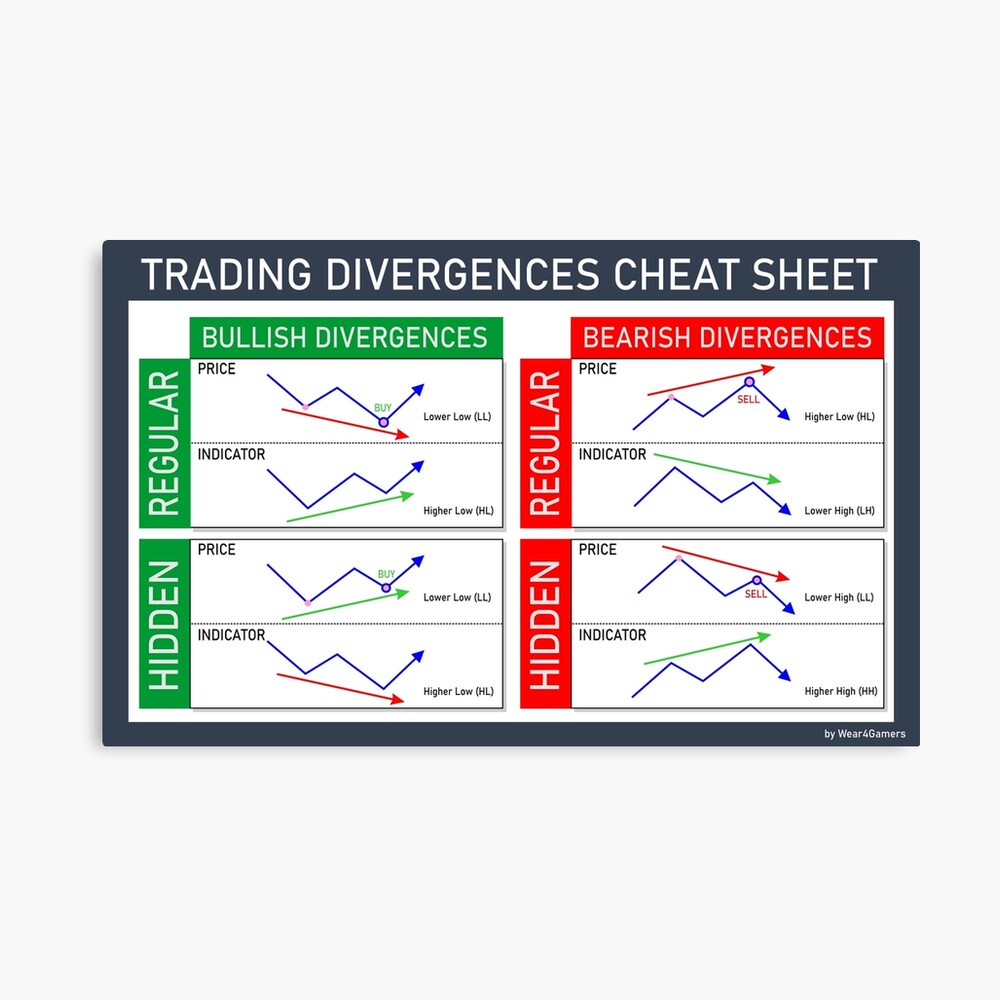 TRADING DIVERGENCES CHEAT SHEET

BULLISH DIVERGENCES

REGULAR

PRICE

BUY

Lower Low (LL)

INDICATOR

Higher Low (HL)

HIDDEN

PRICE

BUY

Lower Low (LL)

INDICATOR

Higher Low (HL)

BEARISH DIVERGENCES

REGULAR

PRICE

SELL

Higher Low (HL)

INDICATOR

Lower High (LH)

HIDDEN

PRICE

SELL

Lower High (LL)

INDICATOR

Higher High (HH)

by Wear4Gamers